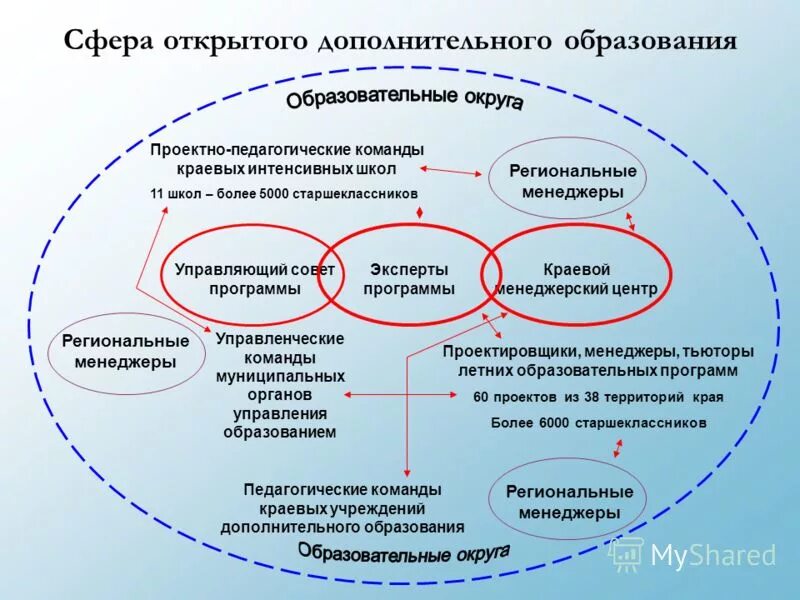 Сфера открытого дополнительного образования

Образовательные округа

Проектно-педагогические команды краевых интенсивных школ

11 школ – более 5000 старшеклассников

Региональные менеджеры

Управляющий совет программы

Эксперты программы

Краевой менеджерский центр

Региональные менеджеры

Управленческие команды муниципальных органов управления образованием

Проектировщики, менеджеры, тьюторы летних образовательных программ

60 проектов из 38 территорий края

Более 6000 старшеклассников

Педагогические команды краевых учреждений дополнительного образования

Региональные менеджеры

Образовательные округа

MyShared